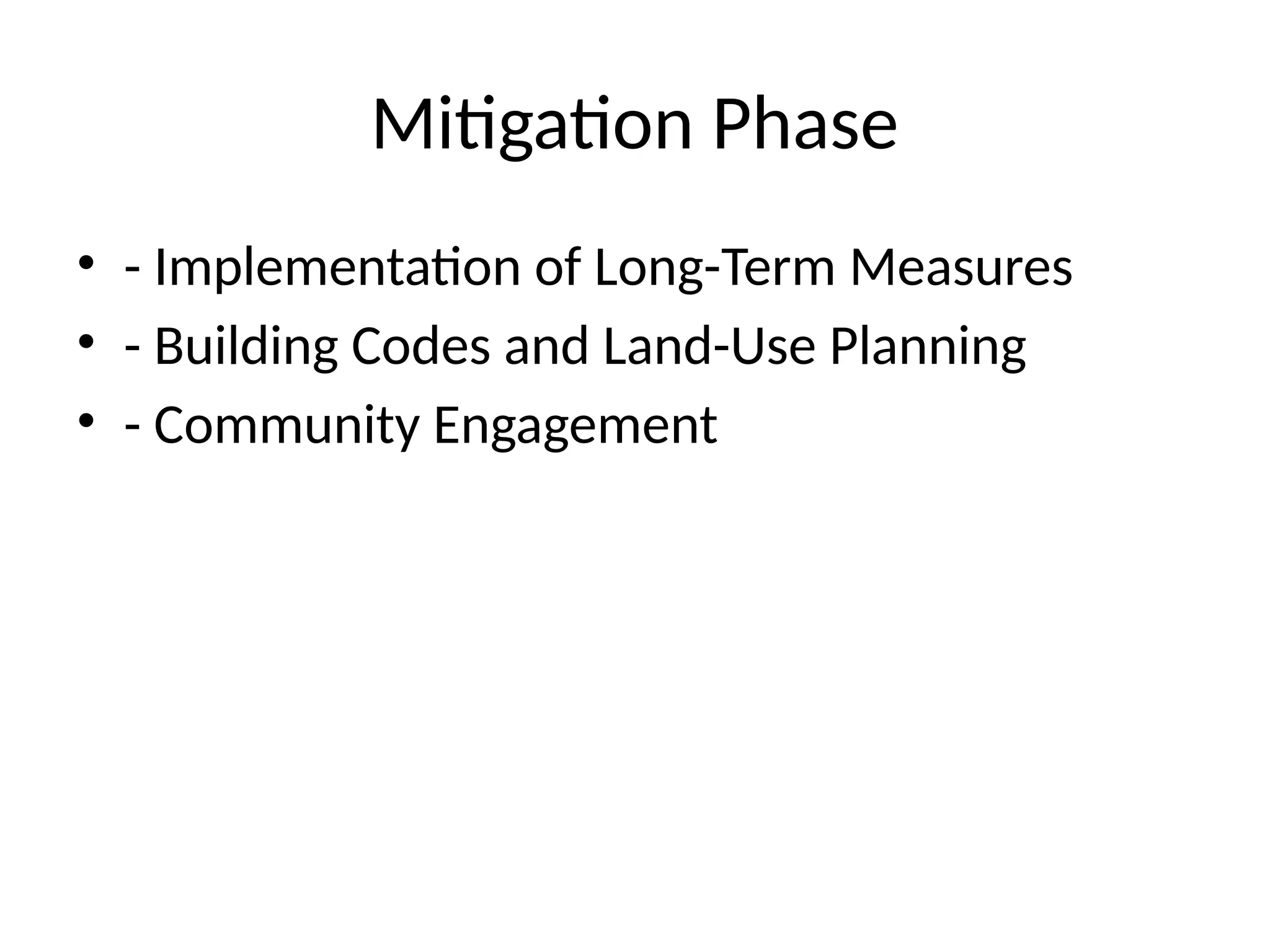 Mitigation Phase

• - Implementation of Long-Term Measures
• - Building Codes and Land-Use Planning
• - Community Engagement